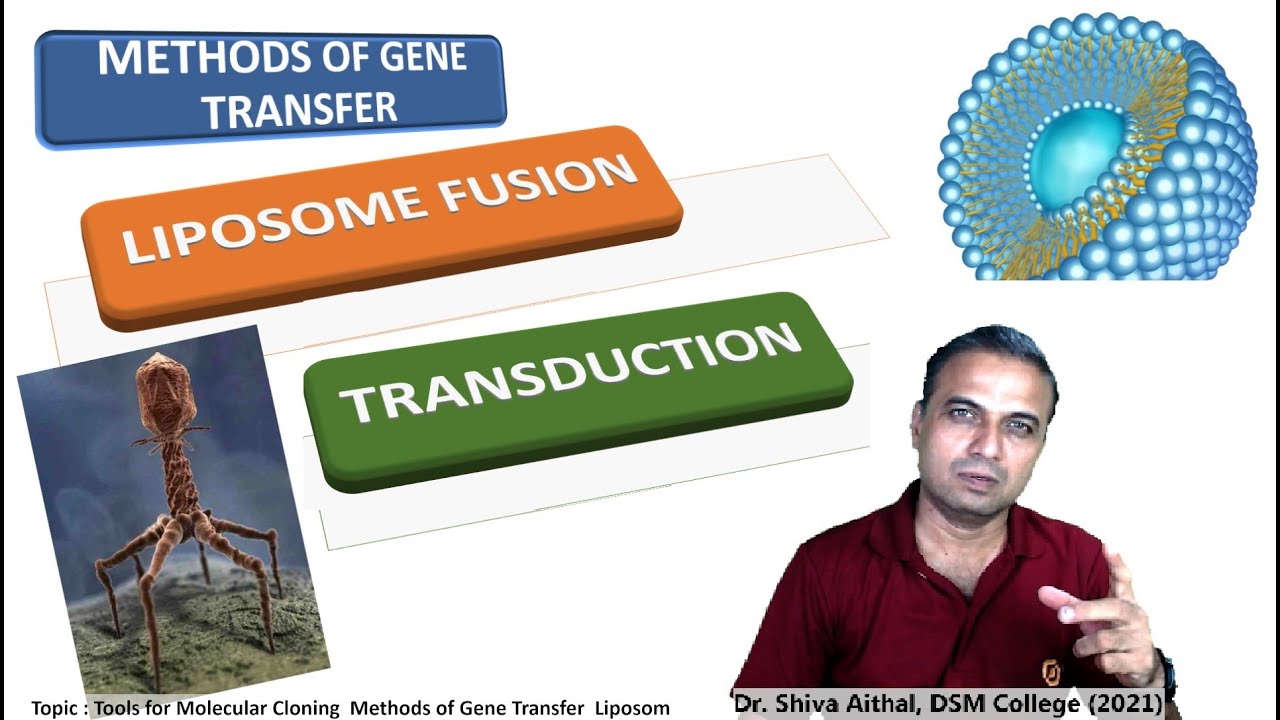 METHODS OF GENE TRANSFER

LIPOSOME FUSION

TRANSDUCTION

Topic : Tools for Molecular Cloning Methods of Gene Transfer Liposom

Dr. Shiva Aithal, DSM College (2021)